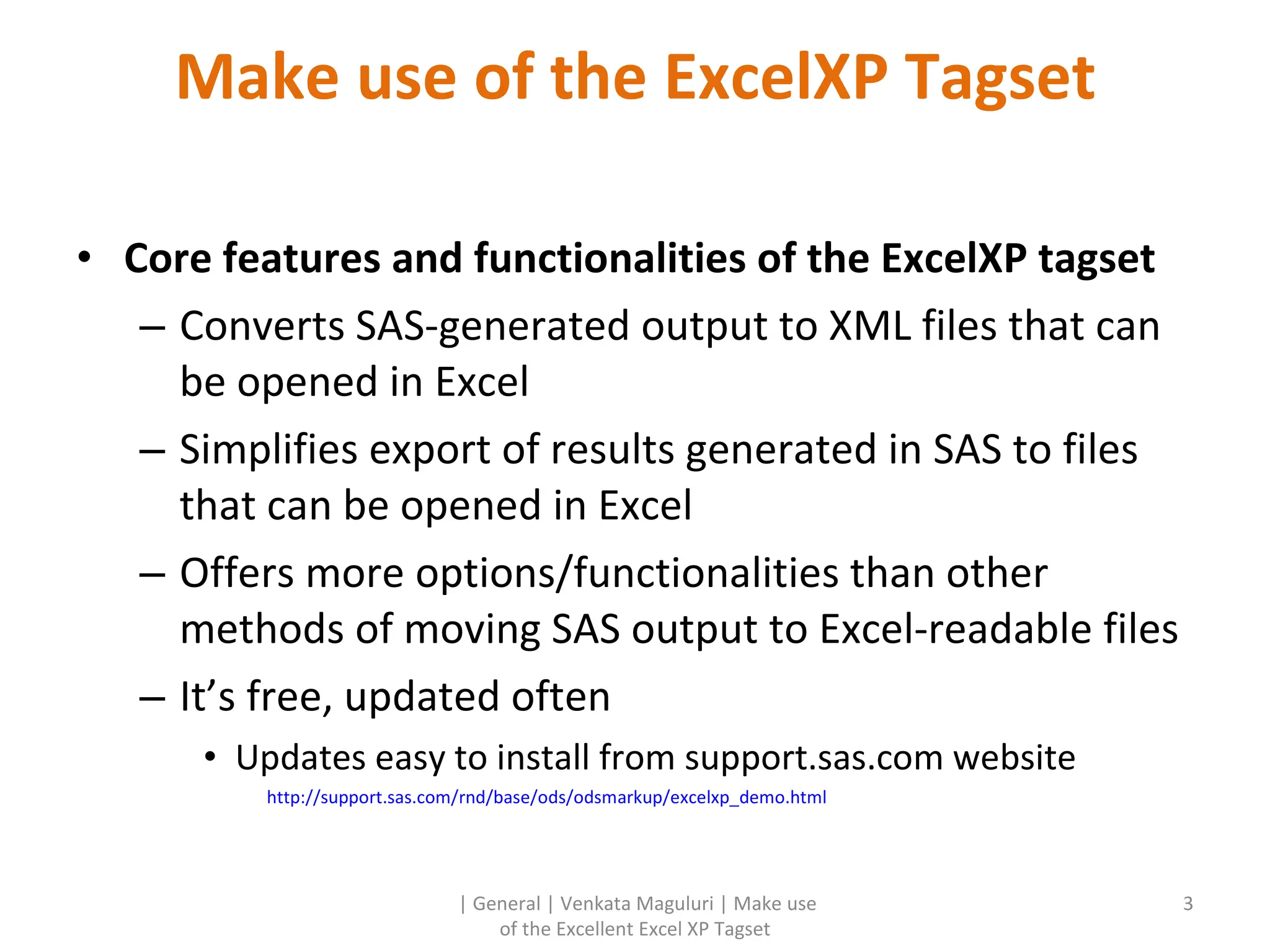 Make use of the ExcelXP Tagset

• Core features and functionalities of the ExcelXP tagset
– Converts SAS-generated output to XML files that can be opened in Excel
– Simplifies export of results generated in SAS to files that can be opened in Excel
– Offers more options/functionalities than other methods of moving SAS output to Excel-readable files
– It's free, updated often
• Updates easy to install from support.sas.com website
http://support.sas.com/rnd/base/ods/odsmarkup/excelxp_demo.html

| General | Venkata Maguluri | Make use of the Excellent Excel XP Tagset

3